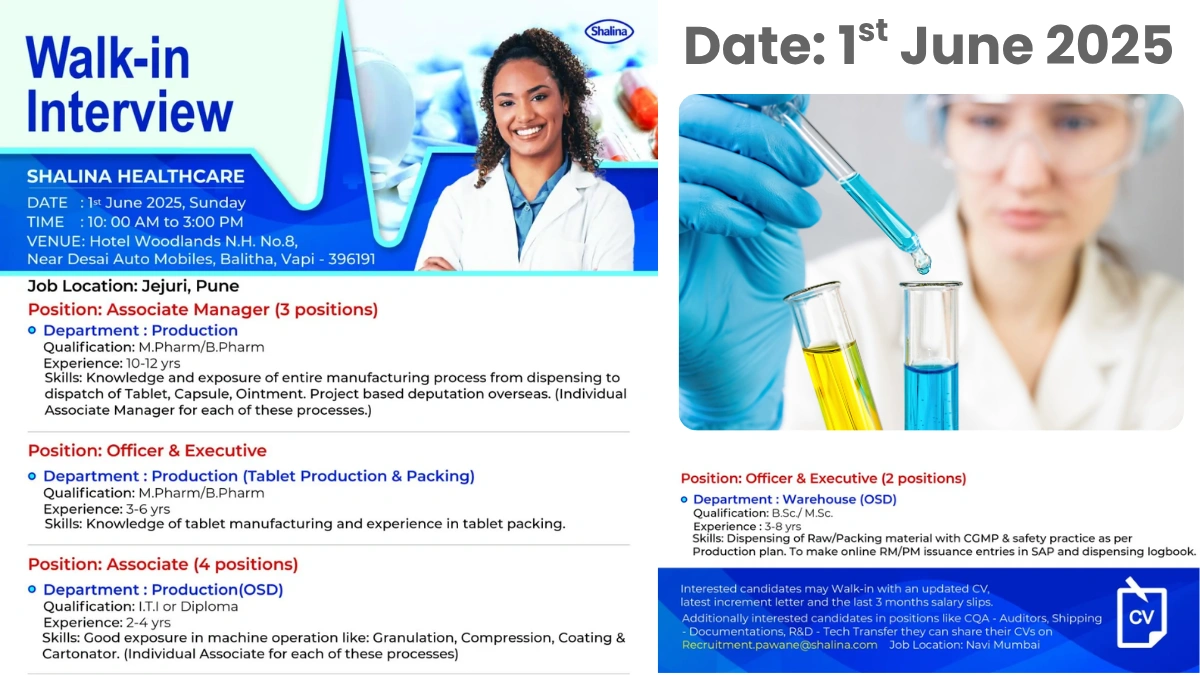 Walk-in Interview

Shalina

SHALINA HEALTHCARE
DATE : 1st June 2025, Sunday
TIME : 10: 00 AM to 3:00 PM
VENUE: Hotel Woodlands N.H. No.8, Near Desai Auto Mobiles, Balitha, Vapi - 396191

Job Location: Jejuri, Pune

Position: Associate Manager (3 positions)

Department : Production
Qualification: M.Pharm/B.Pharm
Experience: 10-12 yrs
Skills: Knowledge and exposure of entire manufacturing process from dispensing to dispatch of Tablet, Capsule, Ointment. Project based deputation overseas. (Individual Associate Manager for each of these processes.)

Position: Officer & Executive

Department : Production (Tablet Production & Packing)
Qualification: M.Pharm/B.Pharm
Experience: 3-6 yrs
Skills: Knowledge of tablet manufacturing and experience in tablet packing.

Position: Associate (4 positions)

Department : Production(OSD)
Qualification: I.T.I or Diploma
Experience: 2-4 yrs
Skills: Good exposure in machine operation like: Granulation, Compression, Coating & Cartonator. (Individual Associate for each of these processes)

Date: 1st June 2025

Position: Officer & Executive (2 positions)

Department : Warehouse (OSD)
Qualification: B.Sc./ M.Sc.
Experience : 3-8 yrs
Skills: Dispensing of Raw/Packing material with CGMP & safety practice as per Production plan. To make online RM/PM issuance entries in SAP and dispensing logbook.

Interested candidates may Walk-in with an updated CV, latest increment letter and the last 3 months salary slips.
Additionally interested candidates in positions like CQA - Auditors, Shipping - Documentations, R&D - Tech Transfer they can share their CVs on Recruitment.pawane@shalina.com Job Location: Navi Mumbai

CV